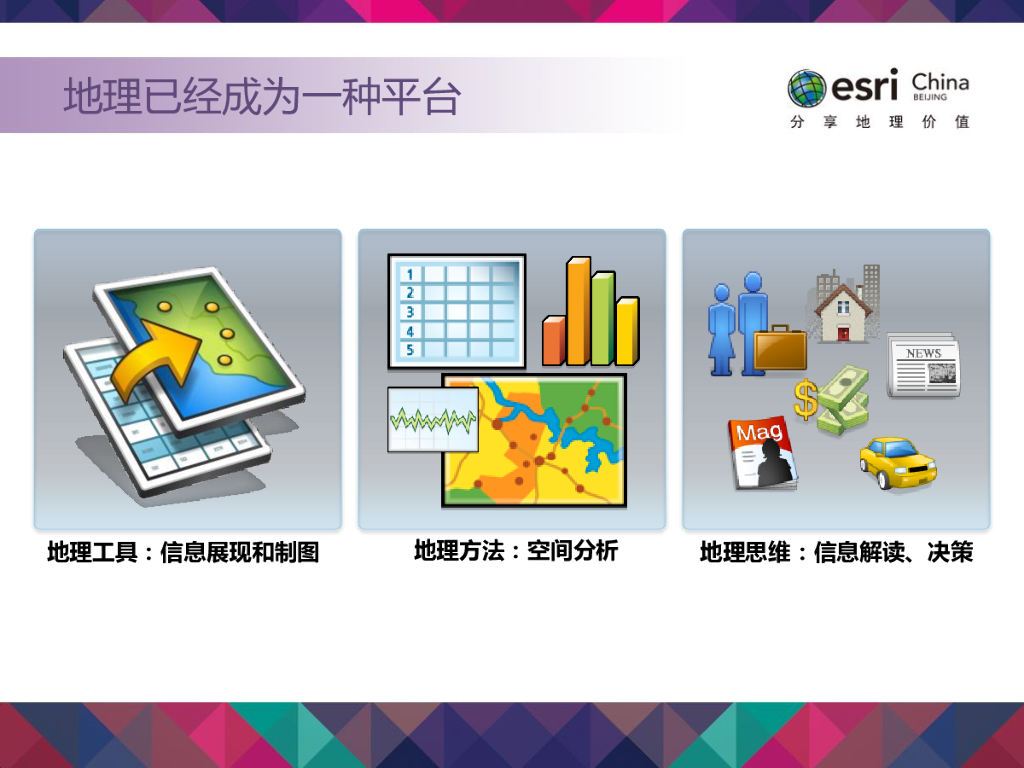 地理已经成为一种平台

esri China BEIJING
分 享 地 理 价 值

1
2
3
4
5

NEWS

$

Mag

地理工具：信息展现和制图

地理方法：空间分析

地理思维：信息解读、决策